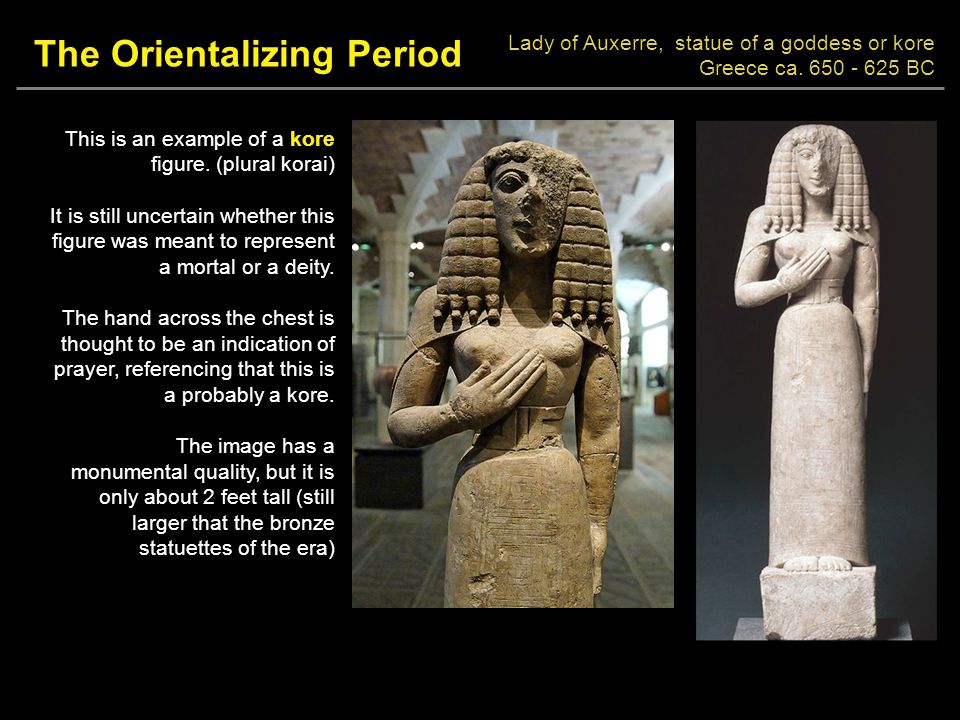 The Orientalizing Period

Lady of Auxerre, statue of a goddess or kore
Greece ca. 650 - 625 BC

This is an example of a kore figure. (plural korai)

It is still uncertain whether this figure was meant to represent a mortal or a deity.

The hand across the chest is thought to be an indication of prayer, referencing that this is a probably a kore.

The image has a monumental quality, but it is only about 2 feet tall (still larger that the bronze statuettes of the era)